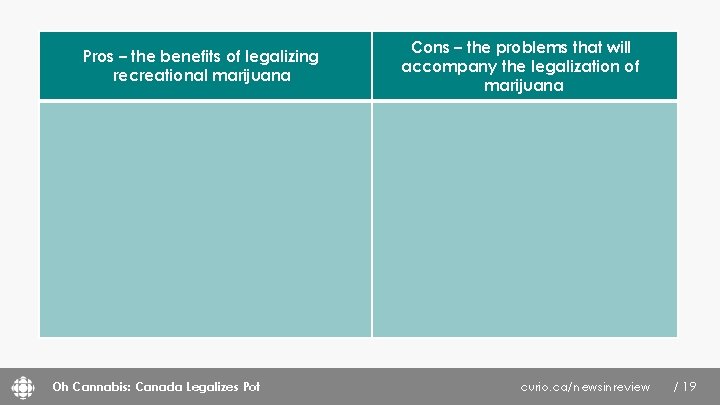 | Pros – the benefits of legalizing recreational marijuana | Cons – the problems that will accompany the legalization of marijuana |
|---|---|
| | |

Oh Cannabis: Canada Legalizes Pot

curio.ca/newsinreview / 19